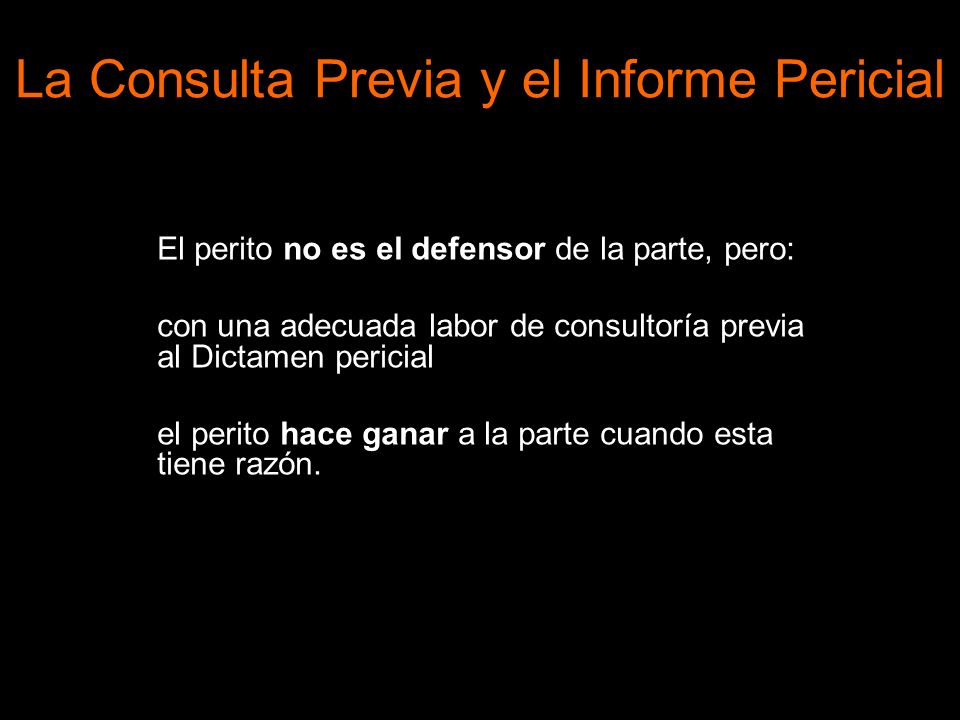 La Consulta Previa y el Informe Pericial

El perito no es el defensor de la parte, pero:

con una adecuada labor de consultoría previa al Dictamen pericial

el perito hace ganar a la parte cuando esta tiene razón.